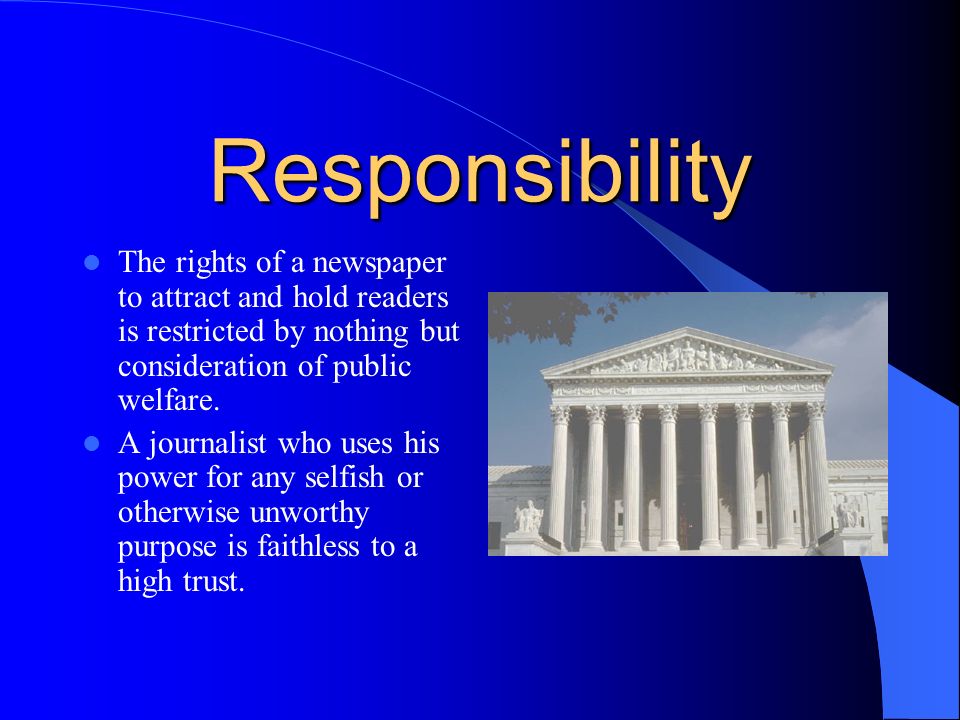 Responsibility

- The rights of a newspaper to attract and hold readers is restricted by nothing but consideration of public welfare.
- A journalist who uses his power for any selfish or otherwise unworthy purpose is faithless to a high trust.